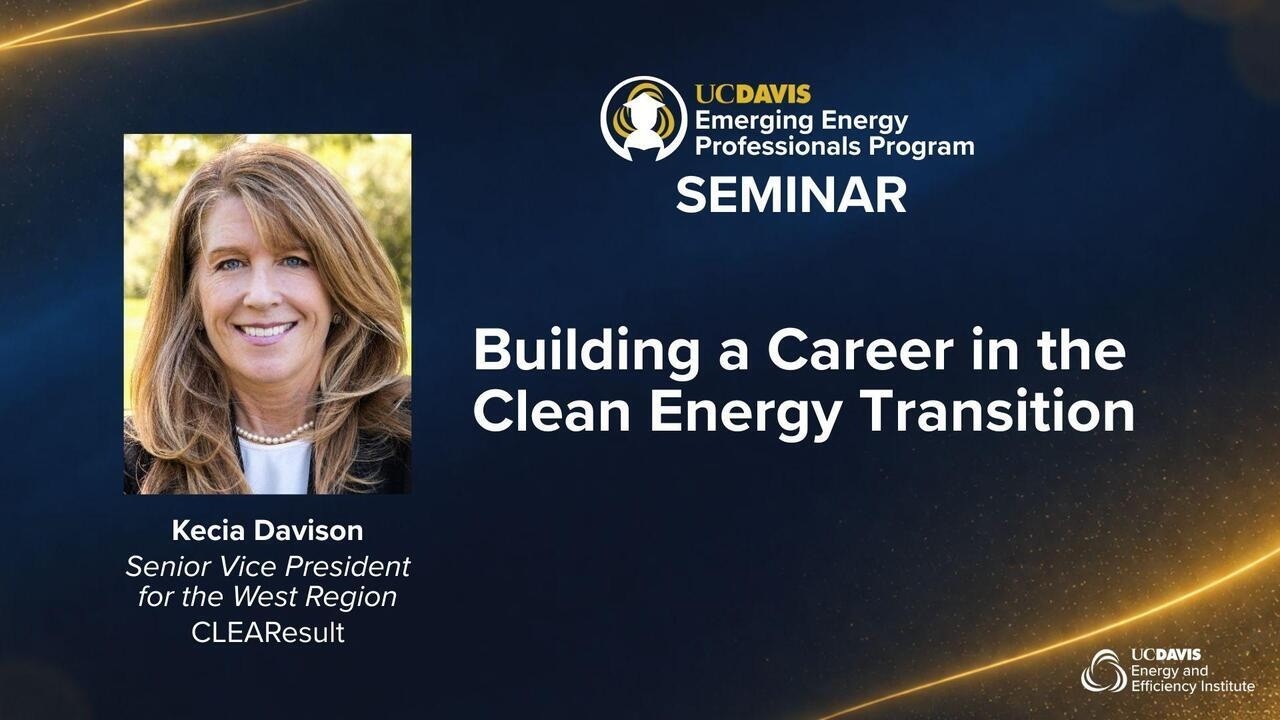 UCDAVIS
Emerging Energy Professionals Program
SEMINAR

Building a Career in the Clean Energy Transition

Kecia Davison
Senior Vice President for the West Region
CLEAResult

UCDAVIS
Energy and Efficiency Institute